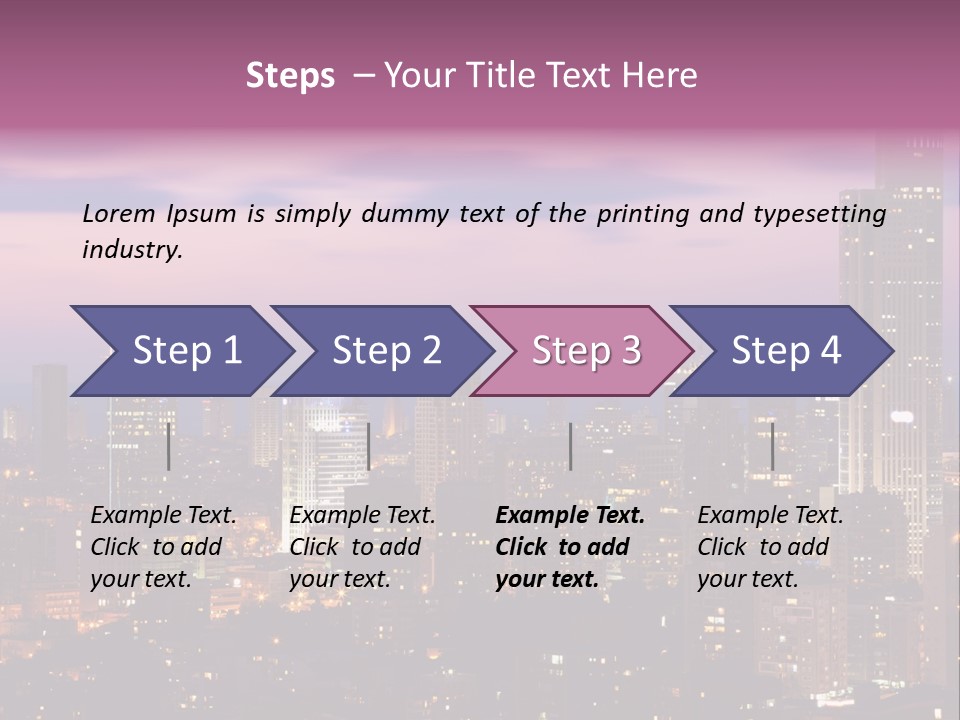 Steps – Your Title Text Here

Lorem Ipsum is simply dummy text of the printing and typesetting industry.

Step 1

Step 2

Step 3

Step 4

Example Text. Click to add your text.

Example Text. Click to add your text.

Example Text. Click to add your text.

Example Text. Click to add your text.